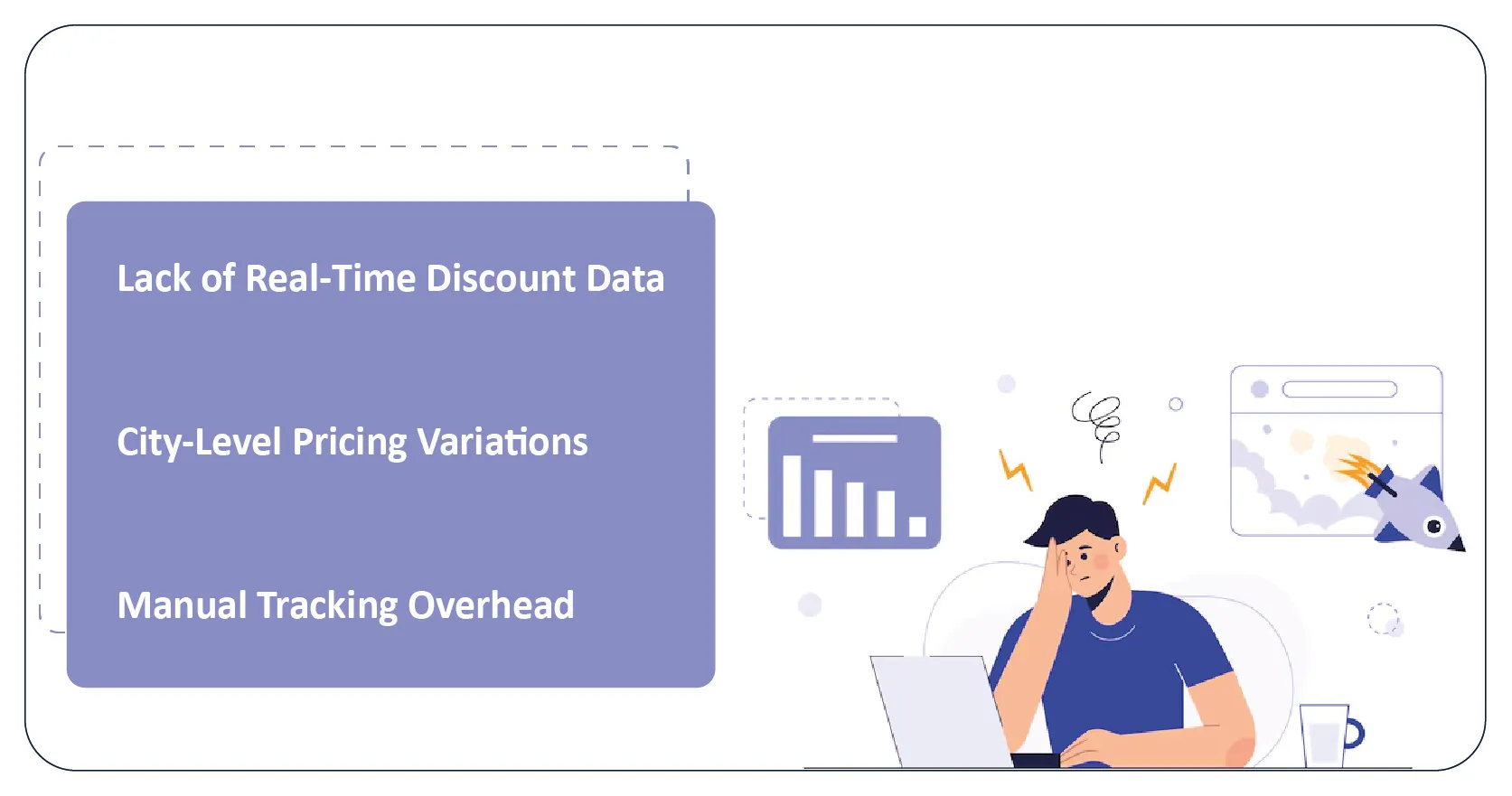 Lack of Real-Time Discount Data

City-Level Pricing Variations

Manual Tracking Overhead